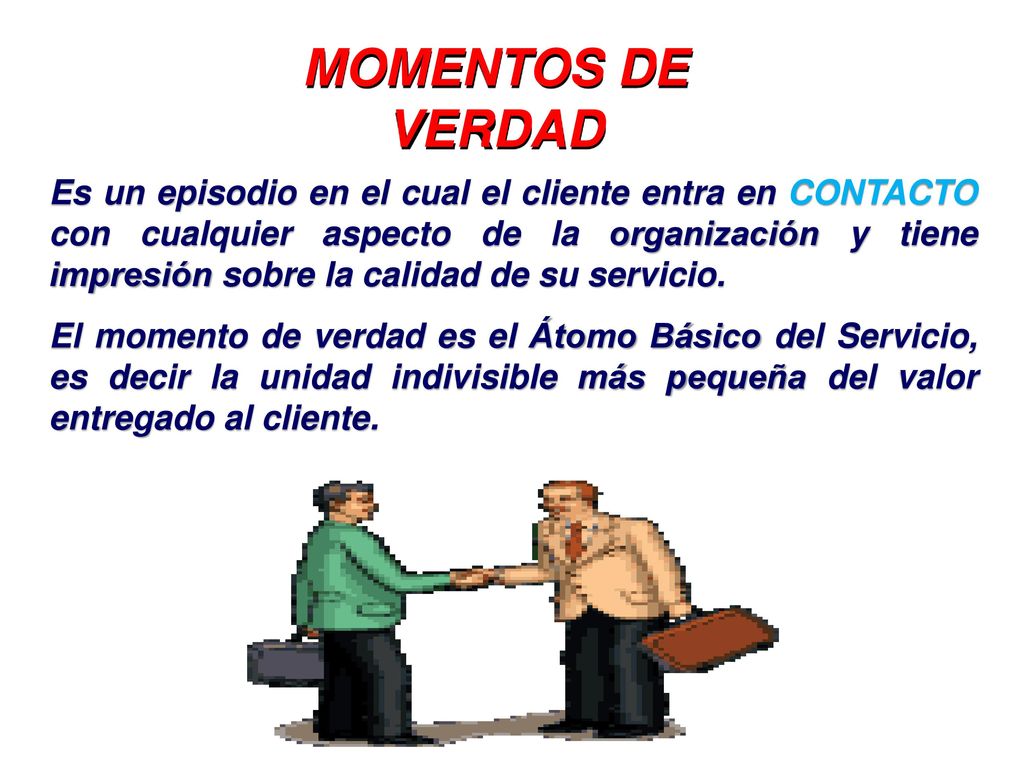 MOMENTOS DE VERDAD

Es un episodio en el cual el cliente entra en CONTACTO con cualquier aspecto de la organización y tiene impresión sobre la calidad de su servicio.

El momento de verdad es el Átomo Básico del Servicio, es decir la unidad indivisible más pequeña del valor entregado al cliente.